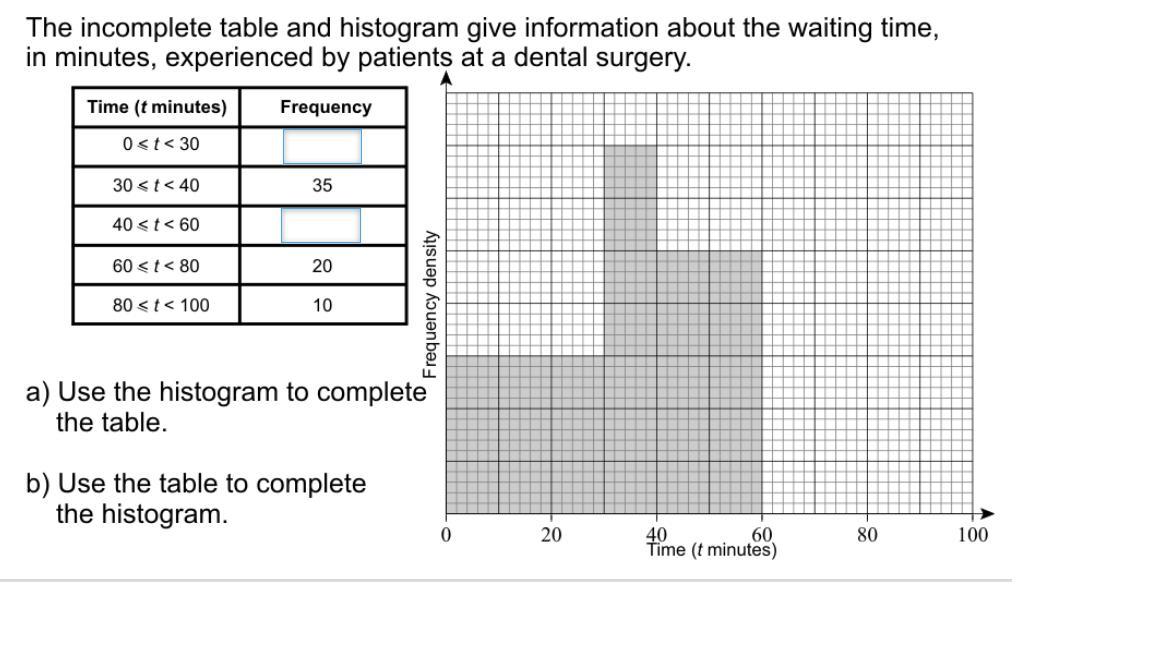 The incomplete table and histogram give information about the waiting time, in minutes, experienced by patients at a dental surgery.

| Time ($t$ minutes) | Frequency |
|---|---|
| $0 \leqslant t < 30$ | |
| $30 \leqslant t < 40$ | 35 |
| $40 \leqslant t < 60$ | |
| $60 \leqslant t < 80$ | 20 |
| $80 \leqslant t < 100$ | 10 |

a) Use the histogram to complete the table.

b) Use the table to complete the histogram.

Frequency density

0 20 40 60 80 100

Time ($t$ minutes)